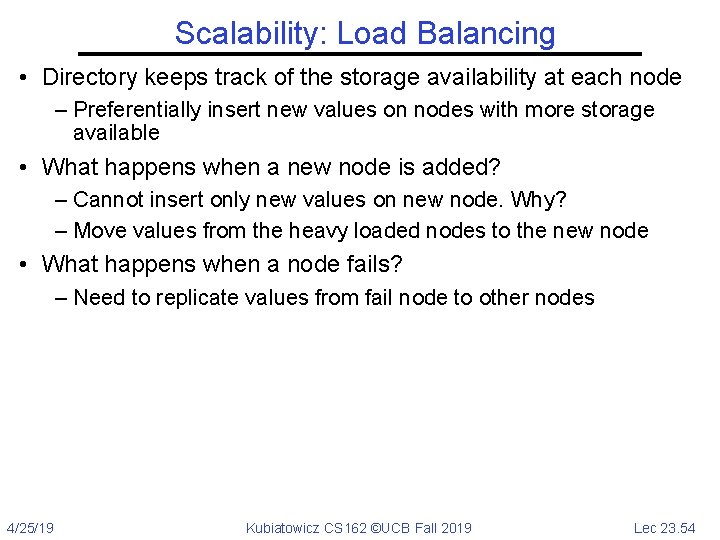 Scalability: Load Balancing

• Directory keeps track of the storage availability at each node
– Preferentially insert new values on nodes with more storage available

• What happens when a new node is added?
– Cannot insert only new values on new node. Why?
– Move values from the heavy loaded nodes to the new node

• What happens when a node fails?
– Need to replicate values from fail node to other nodes

4/25/19 Kubiatowicz CS162 ©UCB Fall 2019 Lec 23.54